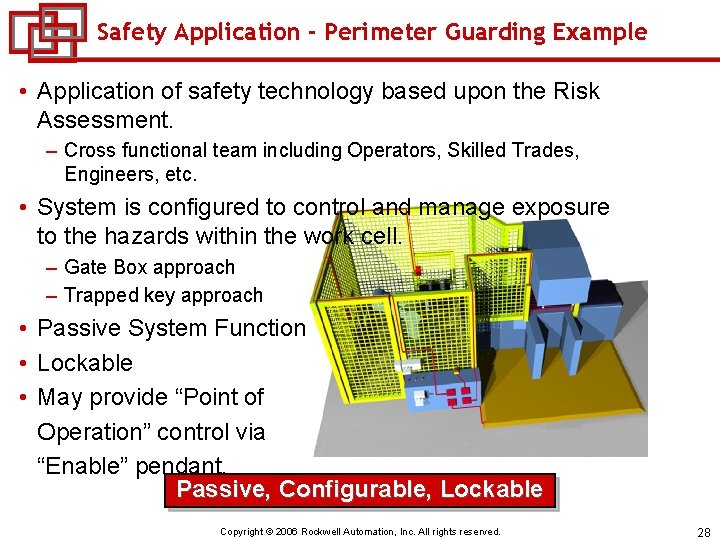 Safety Application - Perimeter Guarding Example

• Application of safety technology based upon the Risk Assessment.
– Cross functional team including Operators, Skilled Trades, Engineers, etc.

• System is configured to control and manage exposure to the hazards within the work cell.
– Gate Box approach
– Trapped key approach

• Passive System Function
• Lockable
• May provide “Point of Operation” control via “Enable” pendant.

Passive, Configurable, Lockable

Copyright © 2006 Rockwell Automation, Inc. All rights reserved.

28